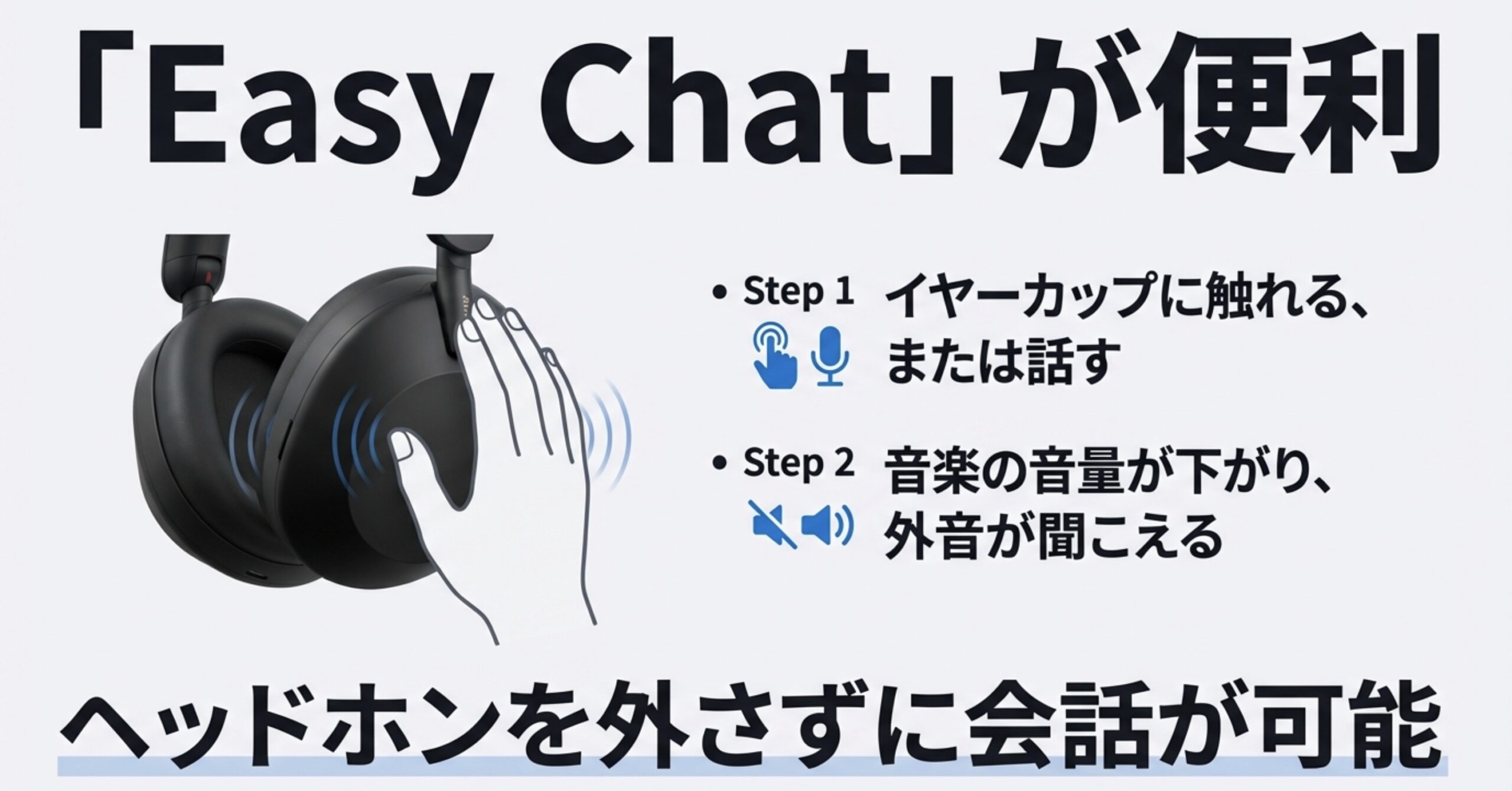 「Easy Chat」が便利

• Step 1 イヤーカップに触れる、または話す

• Step 2 音楽の音量が下がり、外音が聞こえる

ヘッドホンを外さずに会話が可能